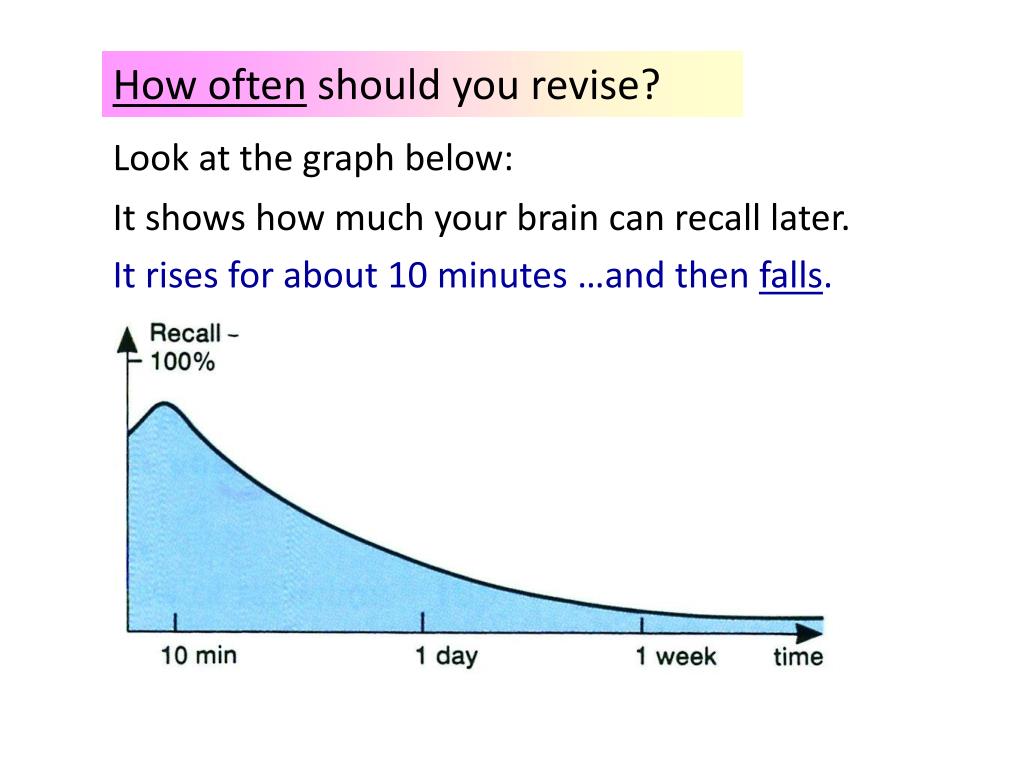 How often should you revise?

Look at the graph below:

It shows how much your brain can recall later.

It rises for about 10 minutes …and then falls.

Recall – 100%

10 min

1 day

1 week

time